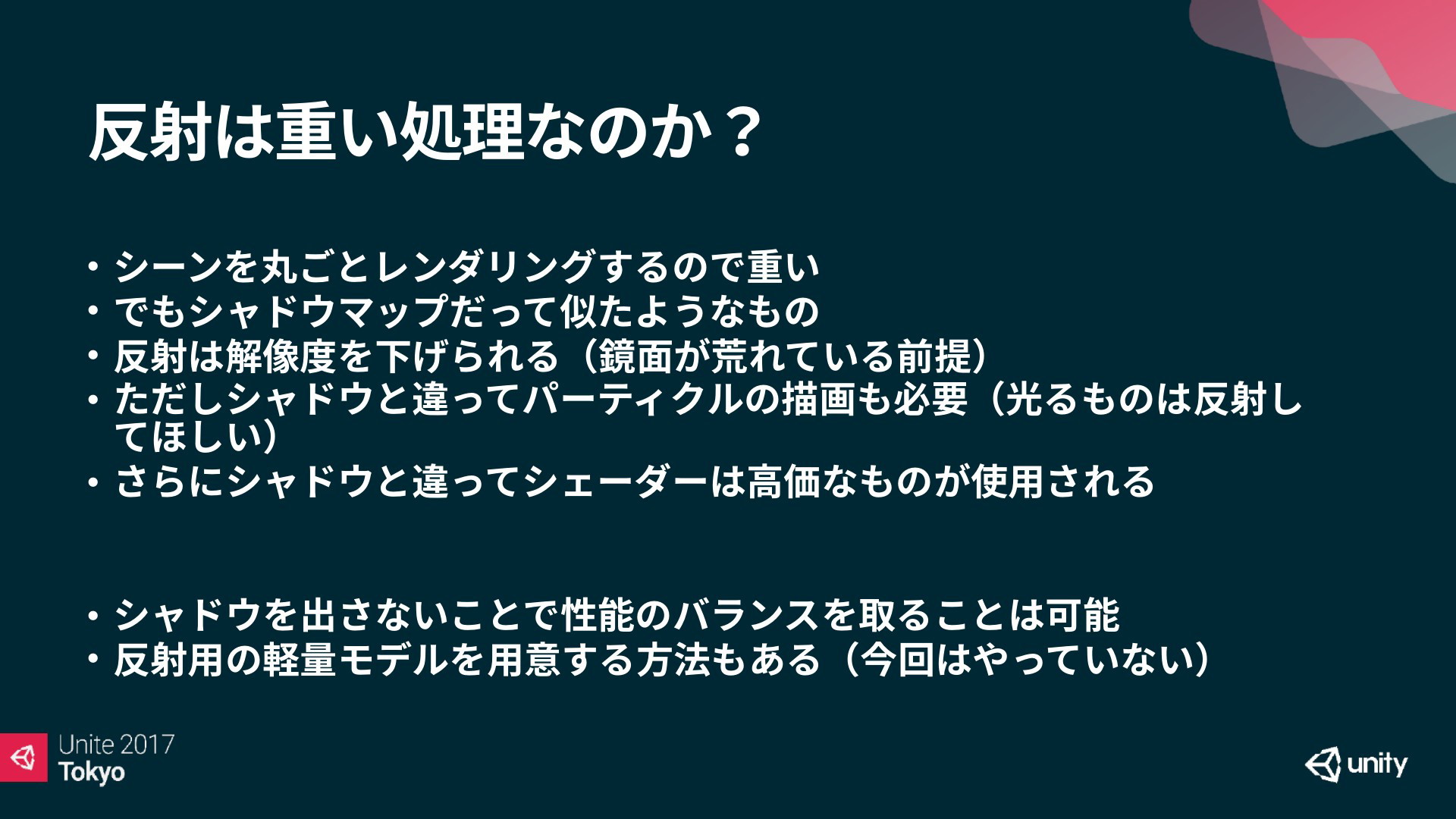 反射は重い処理なのか？

• シーンを丸ごとレンダリングするので重い
• でもシャドウマップだって似たようなもの
• 反射は解像度を下げられる（鏡面が荒れている前提）
• ただしシャドウと違ってパーティクルの描画も必要（光るものは反射してほしい）
• さらにシャドウと違ってシェーダーは高価なものが使用される

• シャドウを出さないことで性能のバランスを取ることは可能
• 反射用の軽量モデルを用意する方法もある（今回はやっていない）

Unite 2017
Tokyo

unity